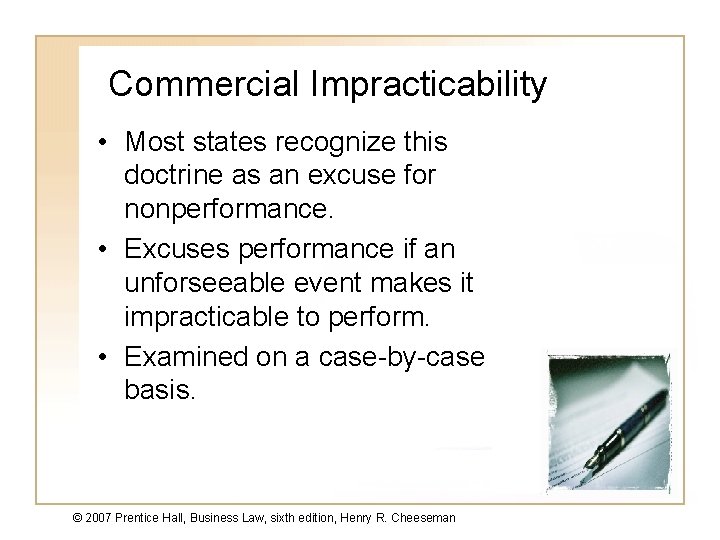 Commercial Impracticability

• Most states recognize this doctrine as an excuse for nonperformance.
• Excuses performance if an unforseeable event makes it impracticable to perform.
• Examined on a case-by-case basis.

© 2007 Prentice Hall, Business Law, sixth edition, Henry R. Cheeseman